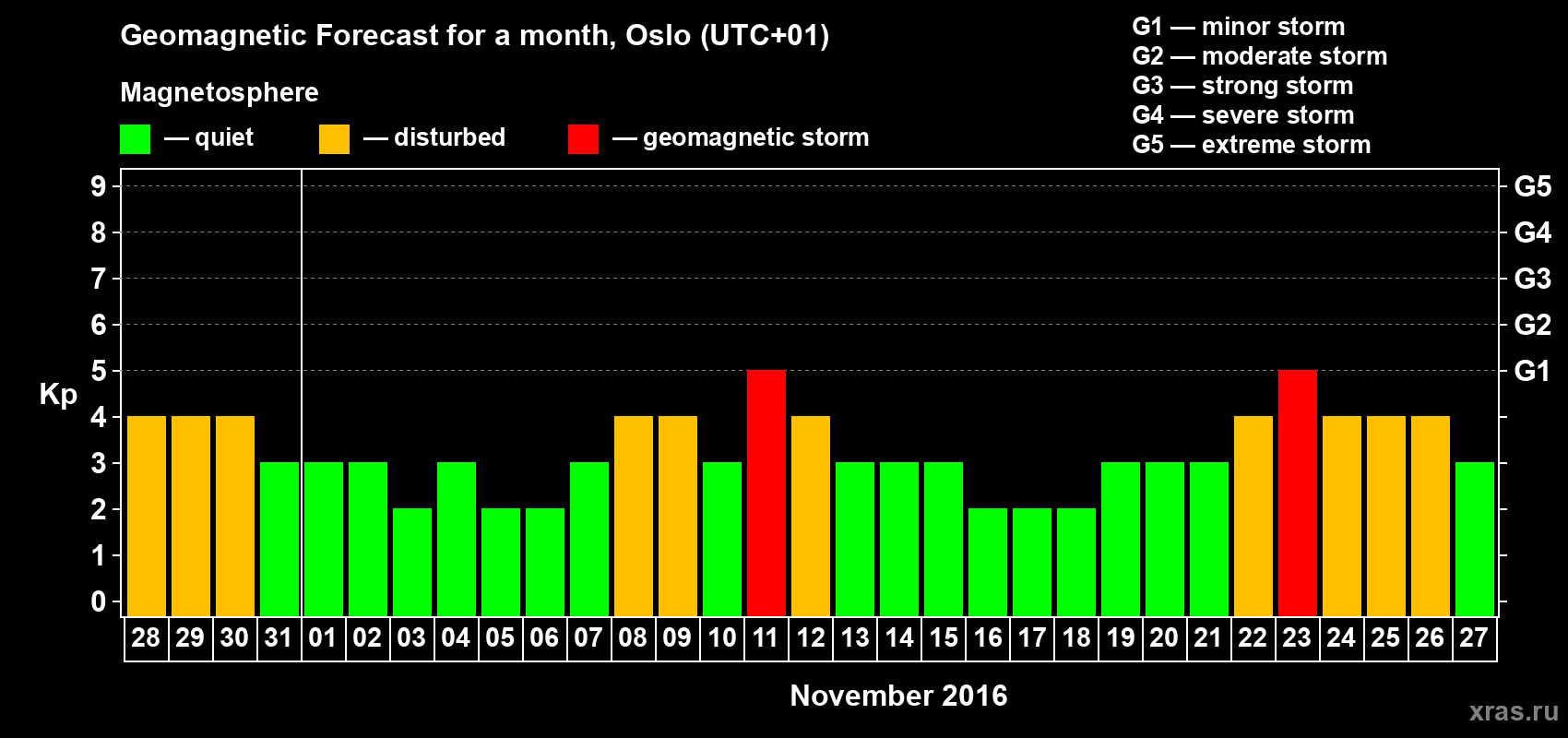 Geomagnetic Forecast for a month, Oslo (UTC+01)

Magnetosphere

— quiet — disturbed — geomagnetic storm

G1 — minor storm
G2 — moderate storm
G3 — strong storm
G4 — severe storm
G5 — extreme storm

Kp

9
8
7
6
5
4
3
2
1
0

G5
G4
G3
G2
G1

28 29 30 31 01 02 03 04 05 06 07 08 09 10 11 12 13 14 15 16 17 18 19 20 21 22 23 24 25 26 27

November 2016

xras.ru